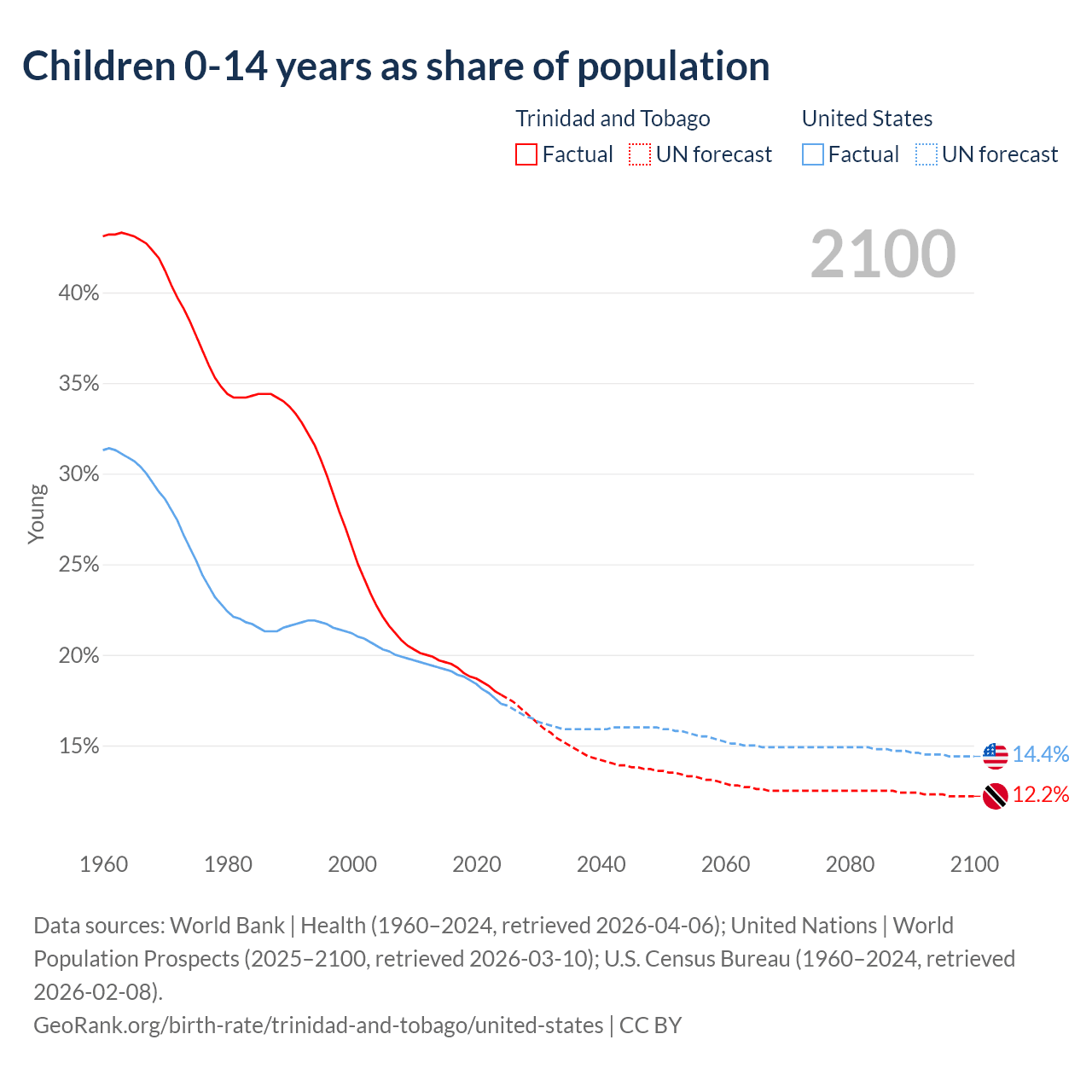 Children 0-14 years as share of population

Trinidad and Tobago
Factual
UN forecast

United States
Factual
UN forecast

2100

Young

40%
35%
30%
25%
20%
15%

14.4%
12.2%

1960
1980
2000
2020
2040
2060
2080
2100

Data sources: World Bank | Health (1960–2024, retrieved 2026-04-06); United Nations | World Population Prospects (2025–2100, retrieved 2026-03-10); U.S. Census Bureau (1960–2024, retrieved 2026-02-08).
GeoRank.org/birth-rate/trinidad-and-tobago/united-states | CC BY